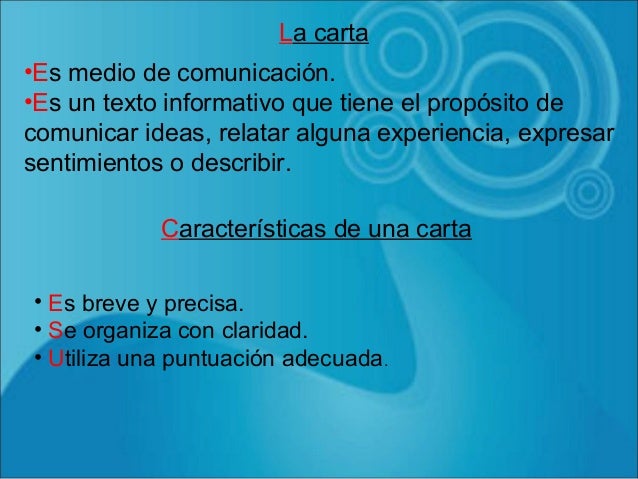 La carta

•Es medio de comunicación.
•Es un texto informativo que tiene el propósito de comunicar ideas, relatar alguna experiencia, expresar sentimientos o describir.

Características de una carta

• Es breve y precisa.
• Se organiza con claridad.
• Utiliza una puntuación adecuada.